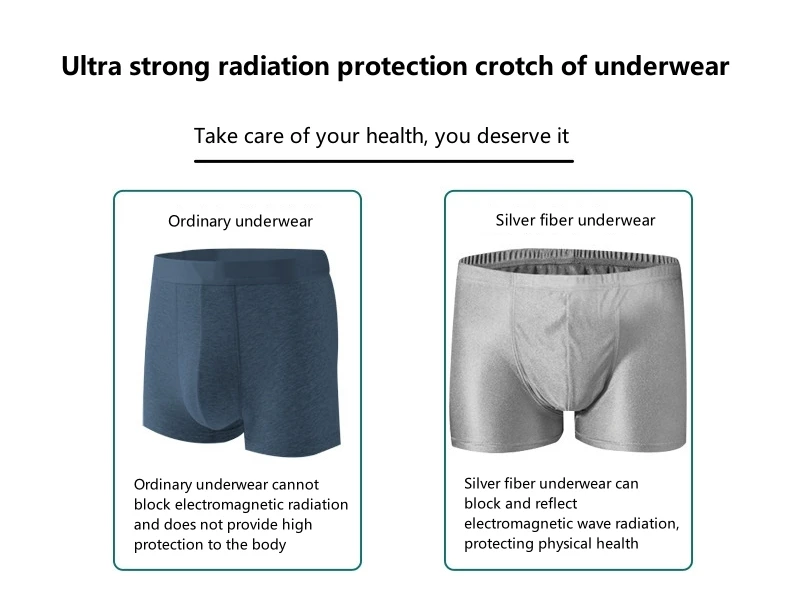 Ultra strong radiation protection crotch of underwear

Take care of your health, you deserve it

Ordinary underwear

Ordinary underwear cannot block electromagnetic radiation and does not provide high protection to the body

Silver fiber underwear

Silver fiber underwear can block and reflect electromagnetic wave radiation, protecting physical health